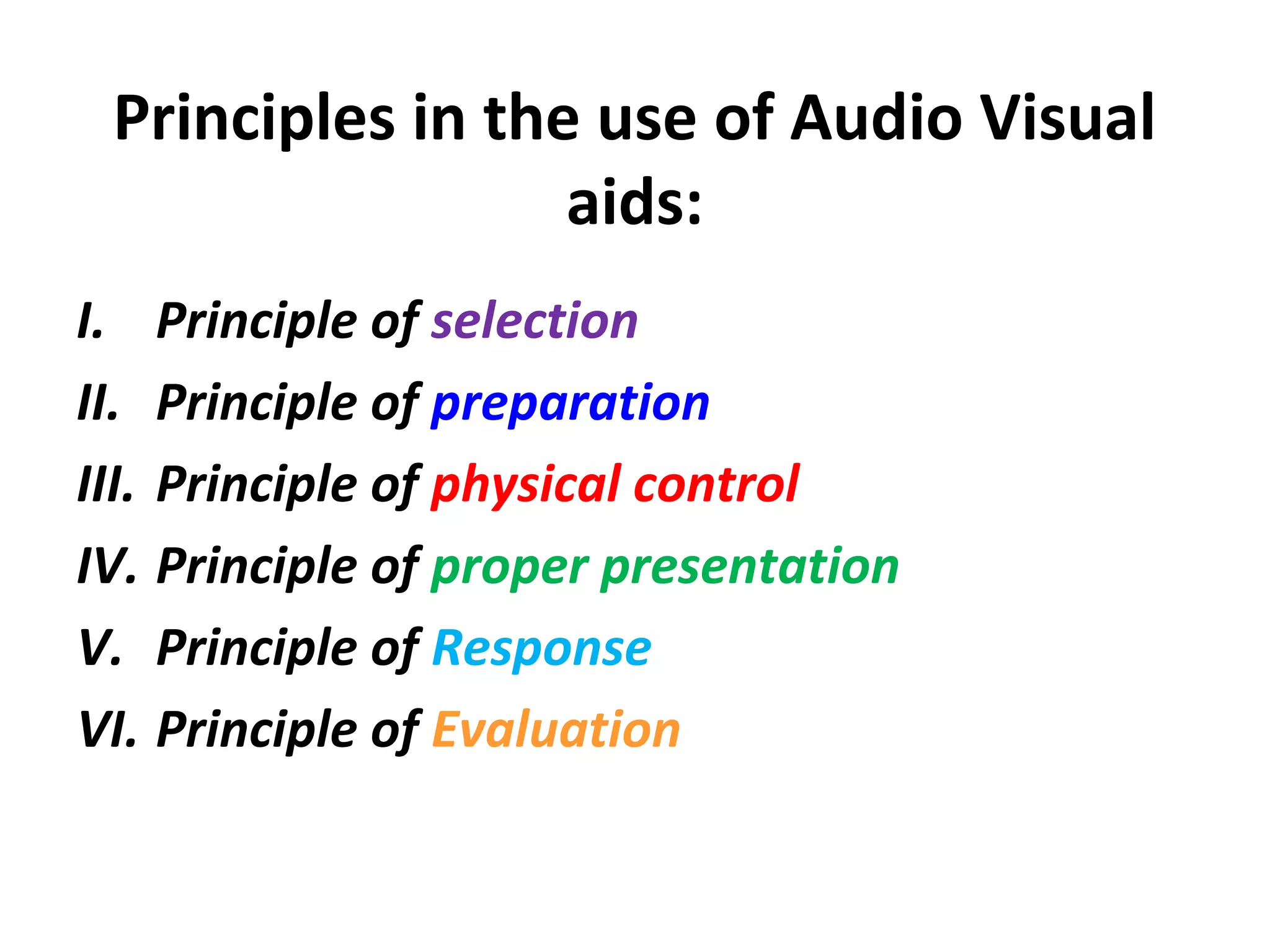 Principles in the use of Audio Visual aids:

I. Principle of selection
II. Principle of preparation
III. Principle of physical control
IV. Principle of proper presentation
V. Principle of Response
VI. Principle of Evaluation